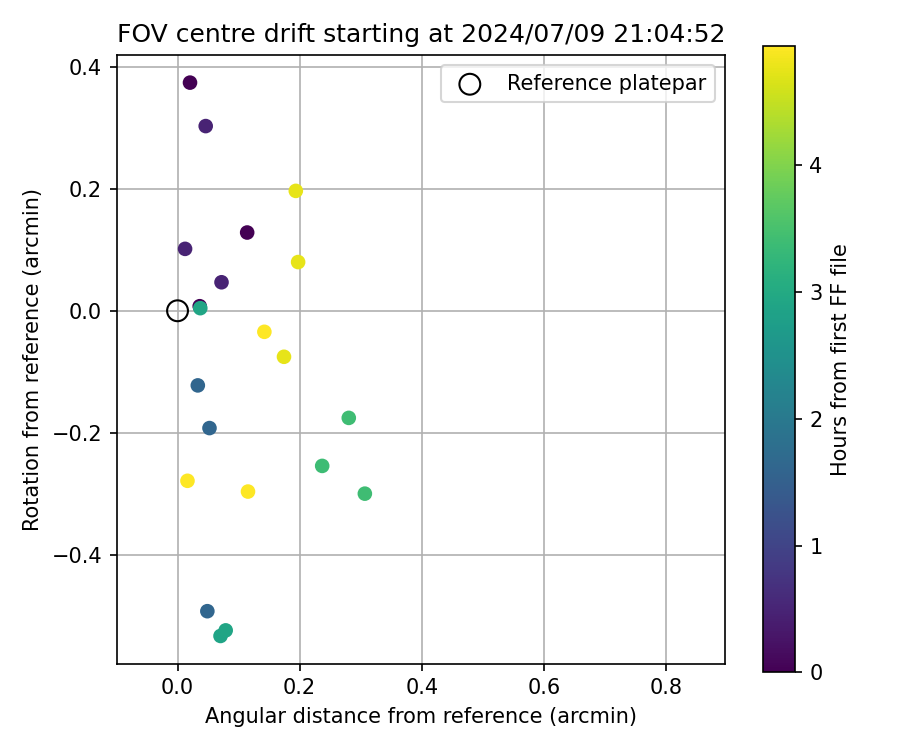 FOV centre drift starting at 2024/07/09 21:04:52

Reference platepar

Rotation from reference (arcmin)

0.4
0.2
0.0
−0.2
−0.4

0.0
0.2
0.4
0.6
0.8

Angular distance from reference (arcmin)

Hours from first FF file

0
1
2
3
4